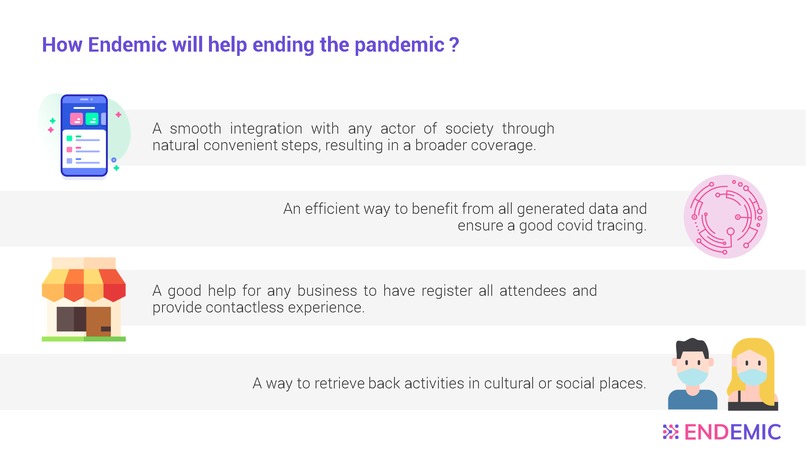 How Endemic will help ending the pandemic ?

A smooth integration with any actor of society through natural convenient steps, resulting in a broader coverage.

An efficient way to benefit from all generated data and ensure a good covid tracing.

A good help for any business to have register all attendees and provide contactless experience.

A way to retrieve back activities in cultural or social places.

ENDEMIC